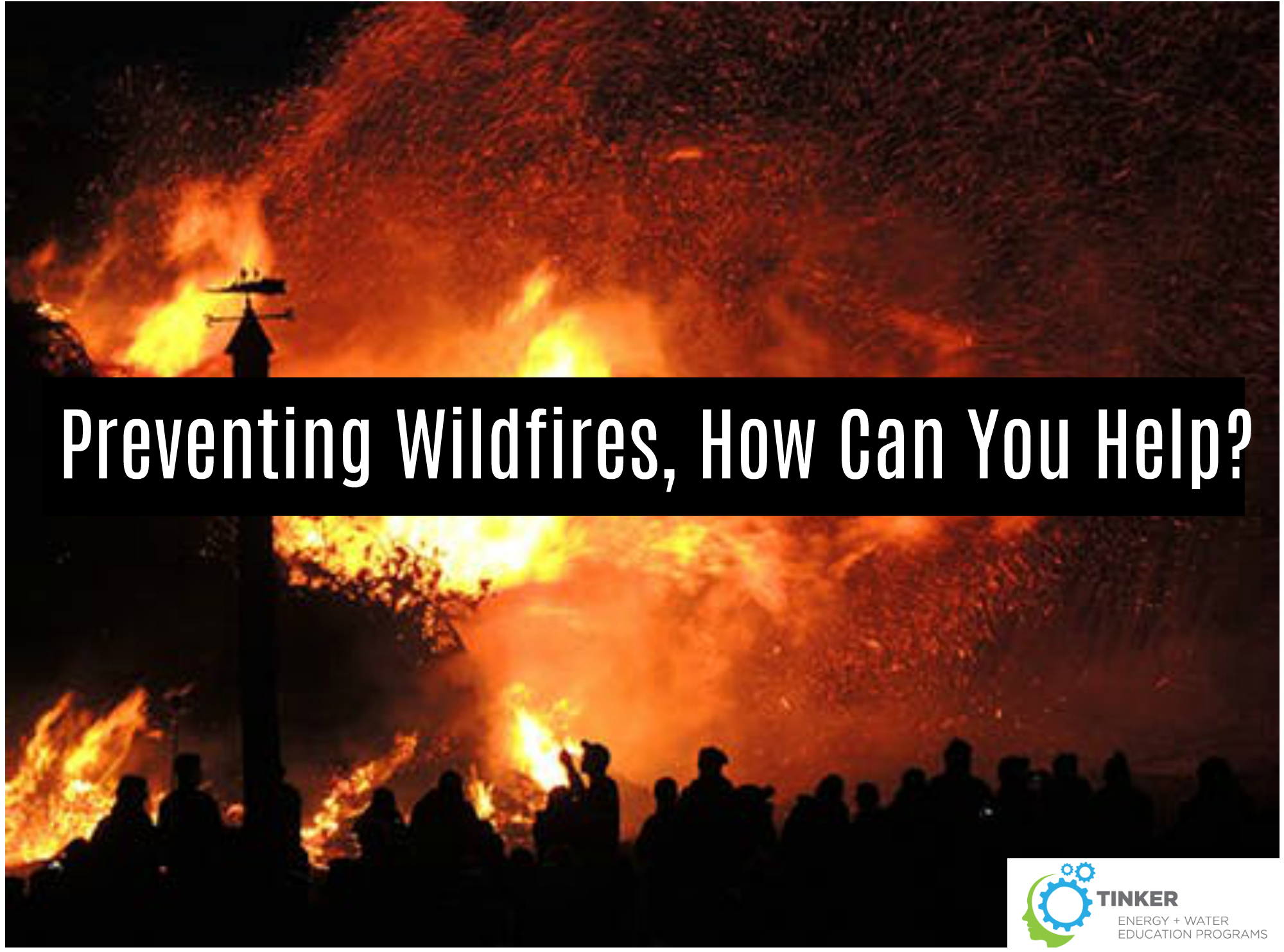 Preventing Wildfires, How Can You Help?

TINKER
ENERGY + WATER
EDUCATION PROGRAMS